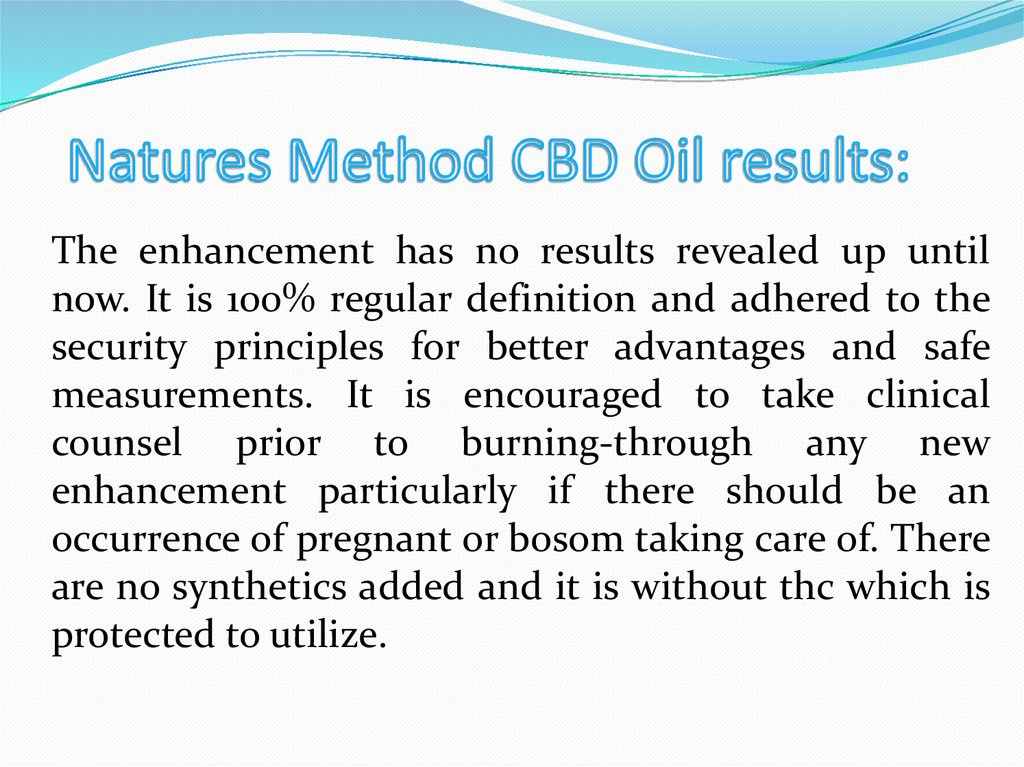 Natures Method CBD Oil results:

The enhancement has no results revealed up until now. It is 100% regular definition and adhered to the security principles for better advantages and safe measurements. It is encouraged to take clinical counsel prior to burning-through any new enhancement particularly if there should be an occurrence of pregnant or bosom taking care of. There are no synthetics added and it is without thc which is protected to utilize.